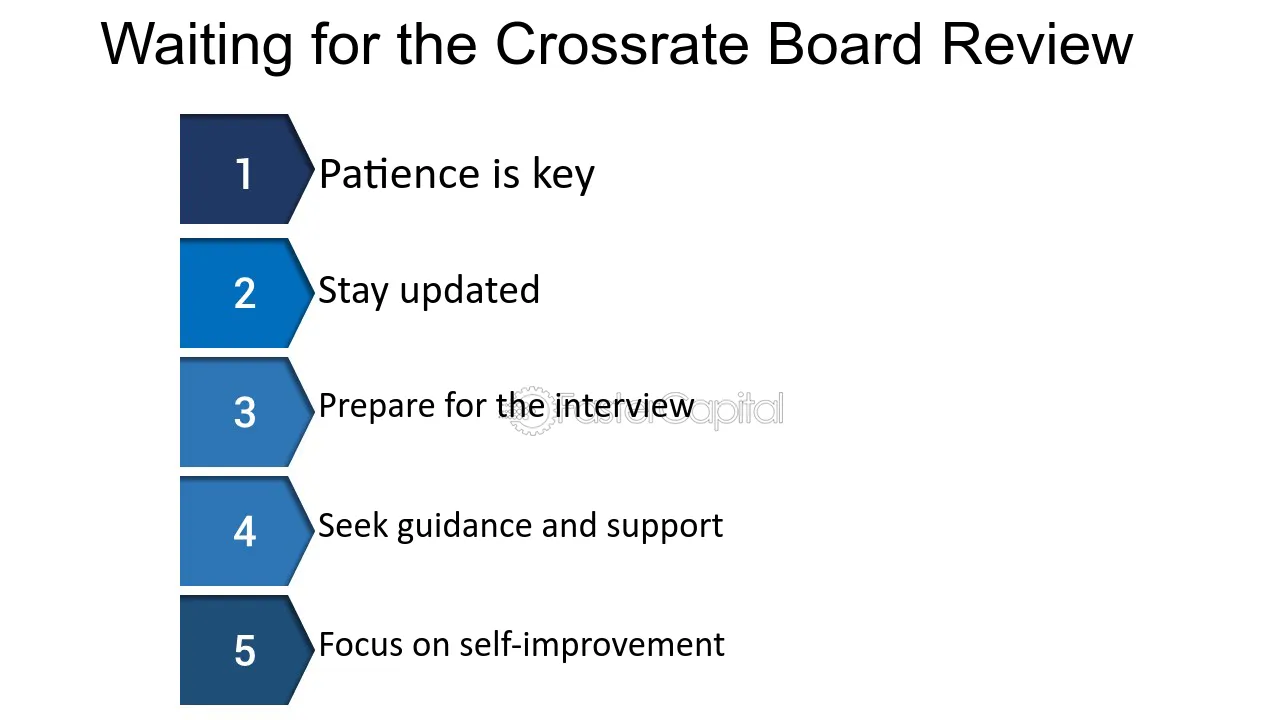 Waiting for the Crossrate Board Review

1
Patience is key

2
Stay updated

3
Prepare for the interview

4
Seek guidance and support

5
Focus on self-improvement

FasterCapital